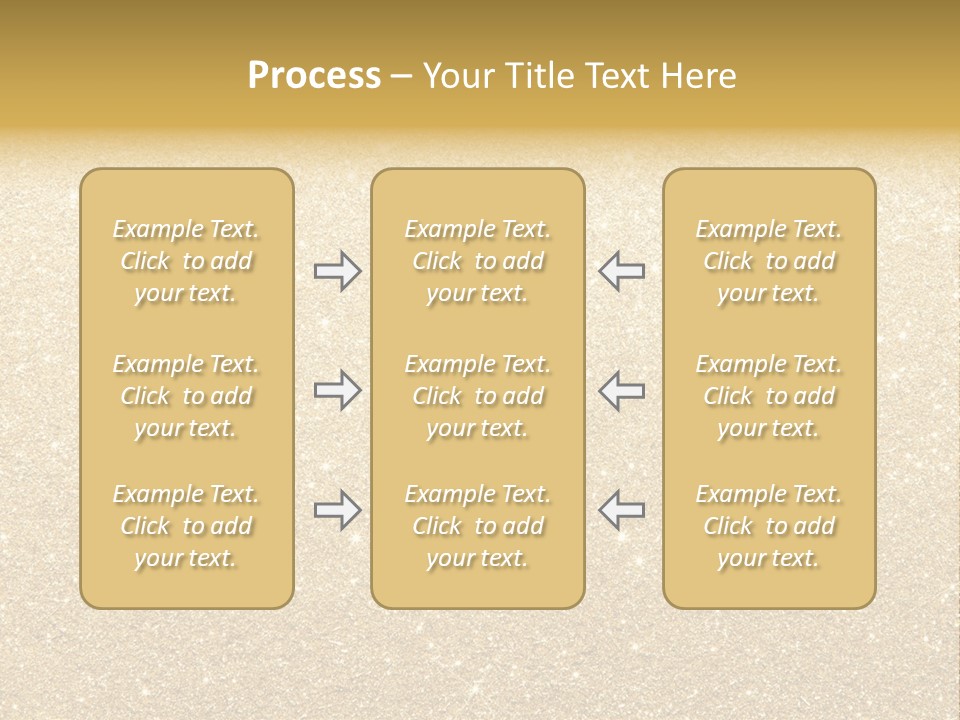 Process – Your Title Text Here

Example Text. Click to add your text.

Example Text. Click to add your text.

Example Text. Click to add your text.

Example Text. Click to add your text.

Example Text. Click to add your text.

Example Text. Click to add your text.

Example Text. Click to add your text.

Example Text. Click to add your text.

Example Text. Click to add your text.